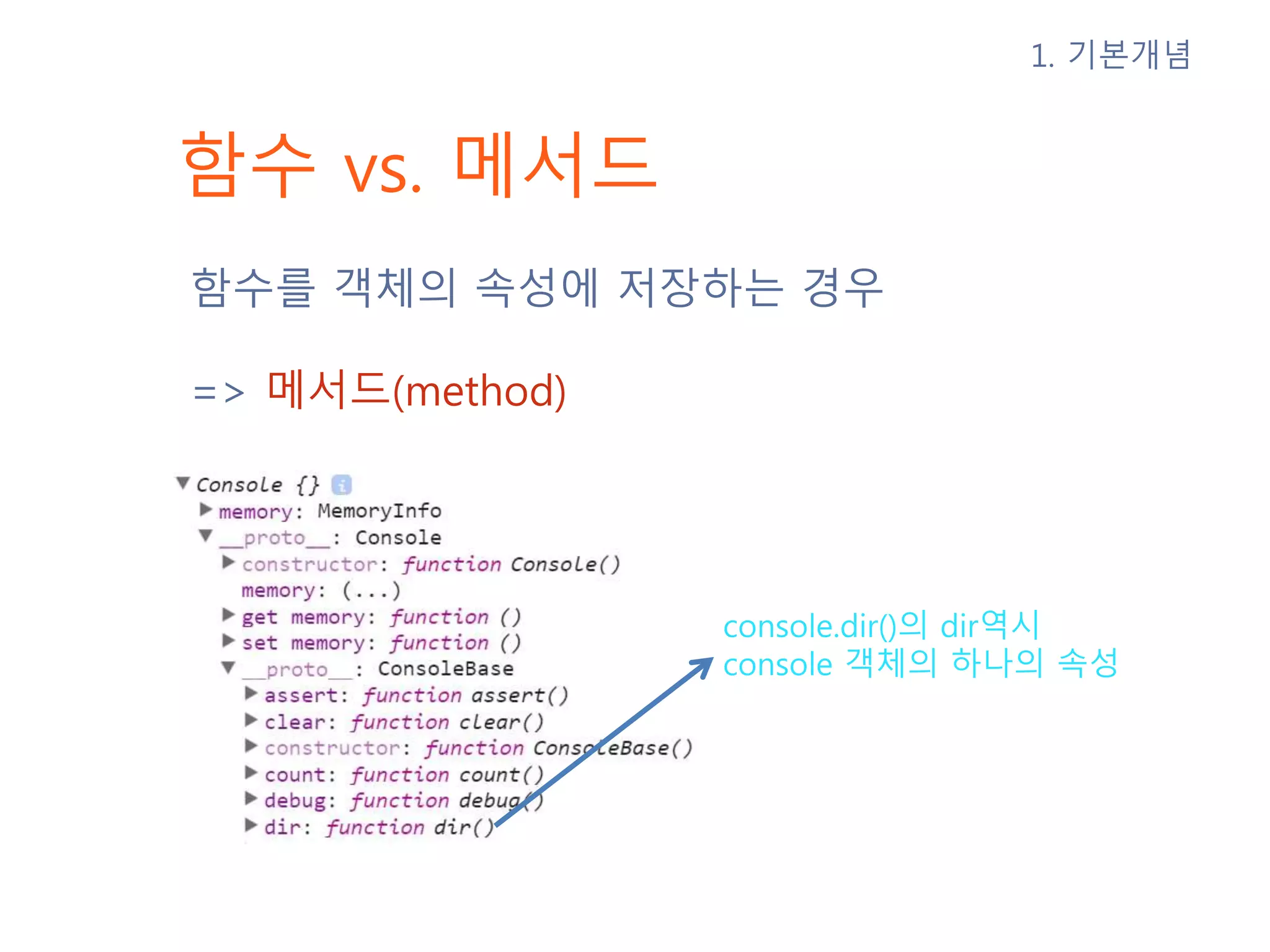 1. 기본개념

함수 vs. 메서드

함수를 객체의 속성에 저장하는 경우

=> 메서드(method)

▼ Console {}
▶ memory: MemoryInfo
▼ __proto__: Console
▶ constructor: function Console()
memory: (...)
▶ get memory: function ()
▶ set memory: function ()
▼ __proto__: ConsoleBase
▶ assert: function assert()
▶ clear: function clear()
▶ constructor: function ConsoleBase()
▶ count: function count()
▶ debug: function debug()
▶ dir: function dir()

console.dir()의 dir역시
console 객체의 하나의 속성